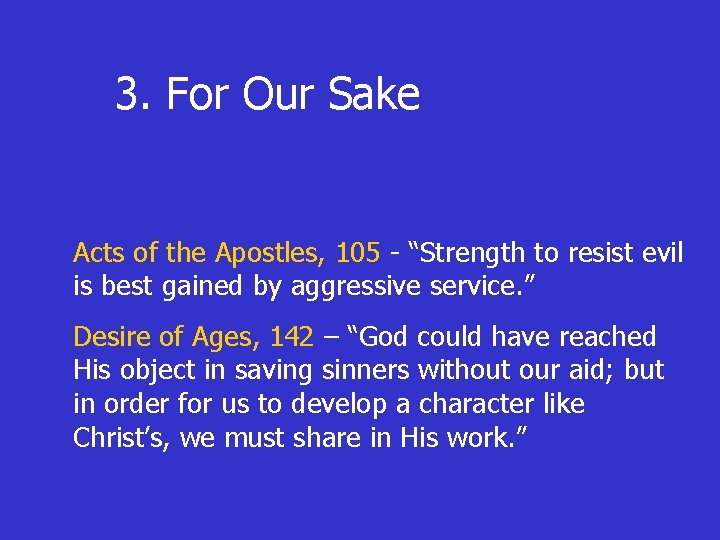 3. For Our Sake

Acts of the Apostles, 105 - “Strength to resist evil is best gained by aggressive service.”

Desire of Ages, 142 – “God could have reached His object in saving sinners without our aid; but in order for us to develop a character like Christ’s, we must share in His work.”